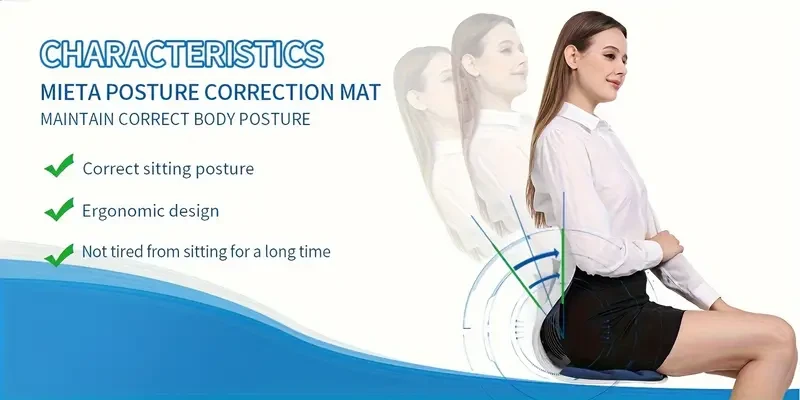 CHARACTERISTICS
MIETA POSTURE CORRECTION MAT
MAINTAIN CORRECT BODY POSTURE

Correct sitting posture

Ergonomic design

Not tired from sitting for a long time